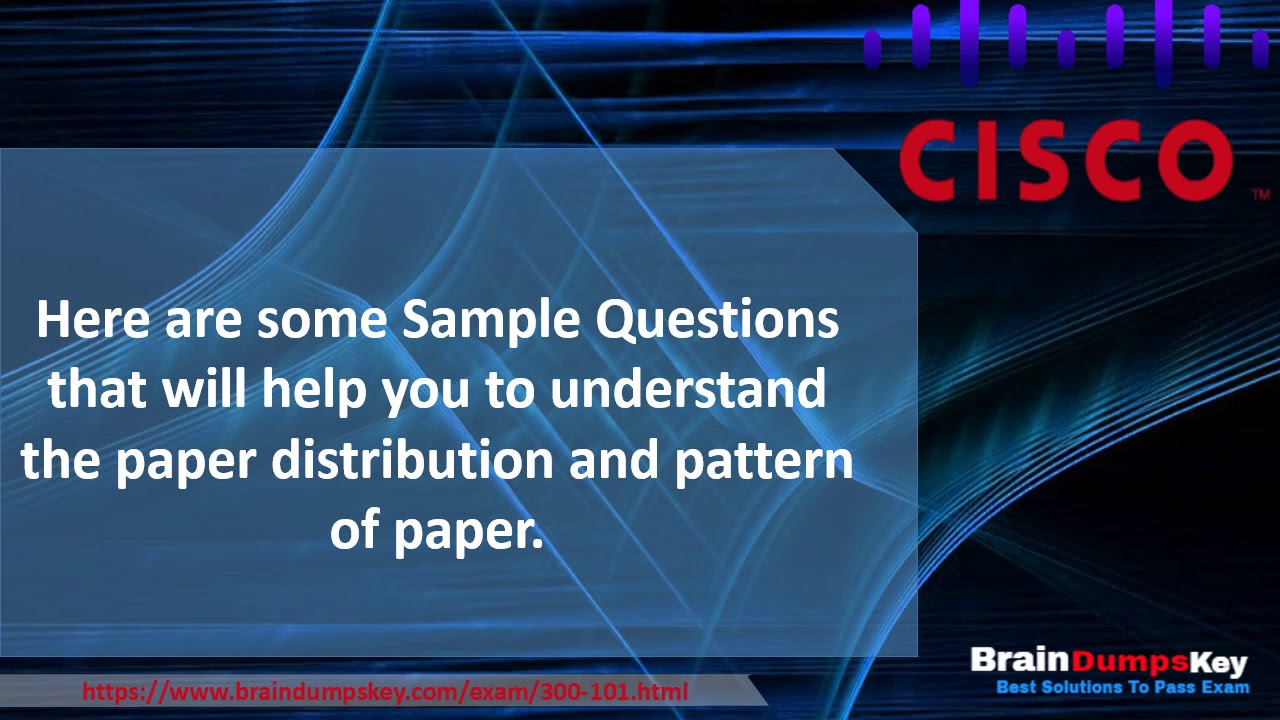 CISCO™

Here are some Sample Questions that will help you to understand the paper distribution and pattern of paper.

https://www.braindumpskey.com/exam/300-101.html

BrainDumpsKey
Best Solutions To Pass Exam